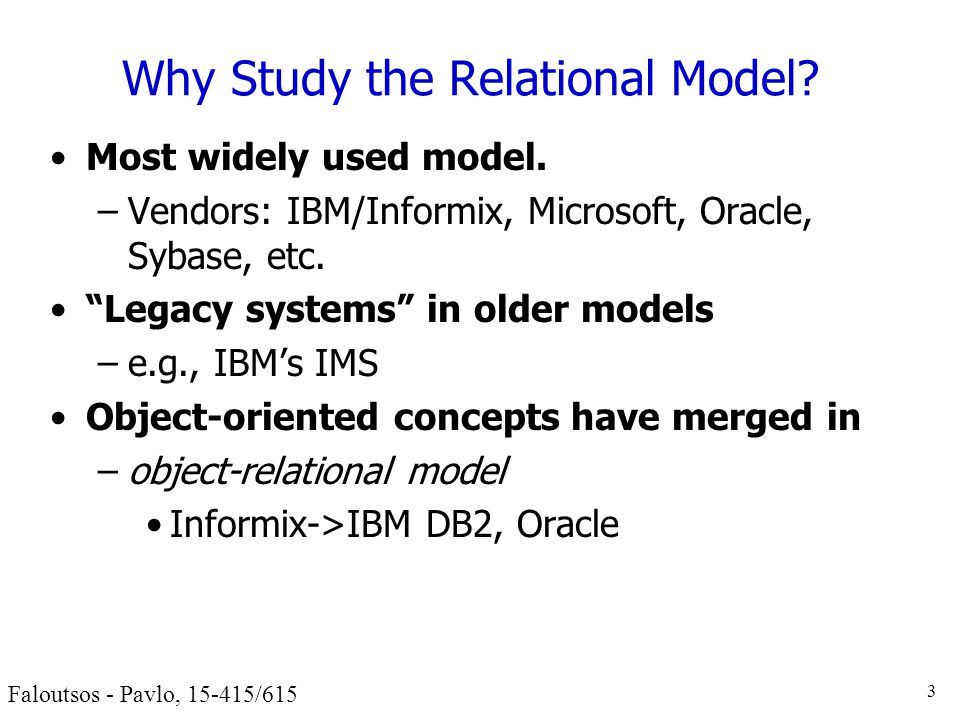 Why Study the Relational Model?

• Most widely used model.
– Vendors: IBM/Informix, Microsoft, Oracle, Sybase, etc.
• “Legacy systems” in older models
– e.g., IBM’s IMS
• Object-oriented concepts have merged in
– object-relational model
• Informix->IBM DB2, Oracle

Faloutsos - Pavlo, 15-415/615

3